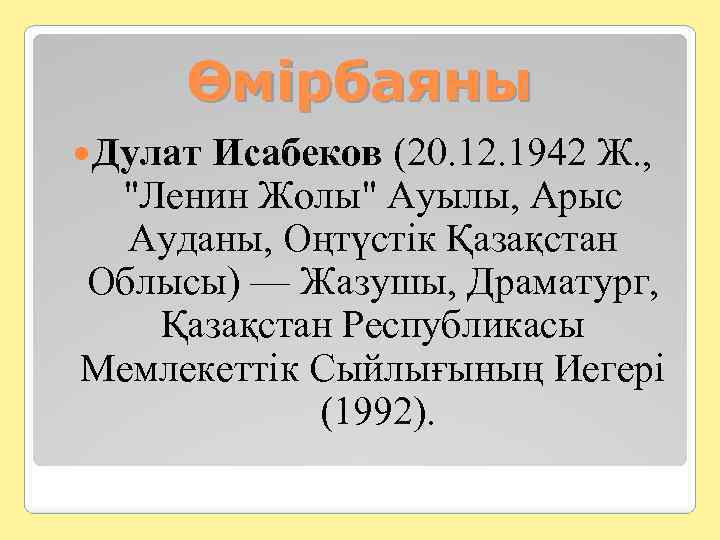 Өмірбаяны

Дулат Исабеков (20.12.1942 Ж., "Ленин Жолы" Ауылы, Арыс Ауданы, Оңтүстік Қазақстан Облысы) — Жазушы, Драматург, Қазақстан Республикасы Мемлекеттік Сыйлығының Иегері (1992).